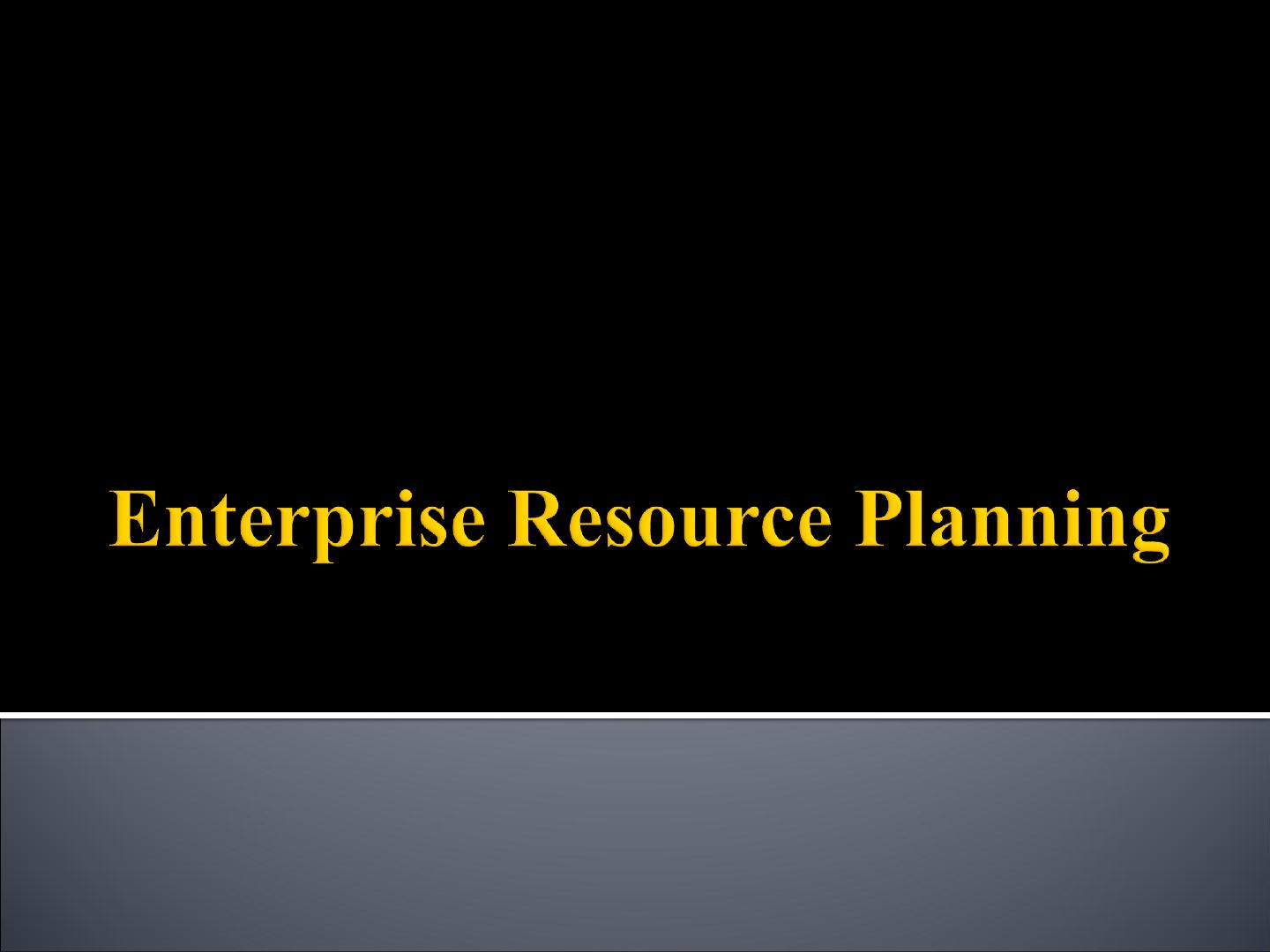 Enterprise Resource Planning